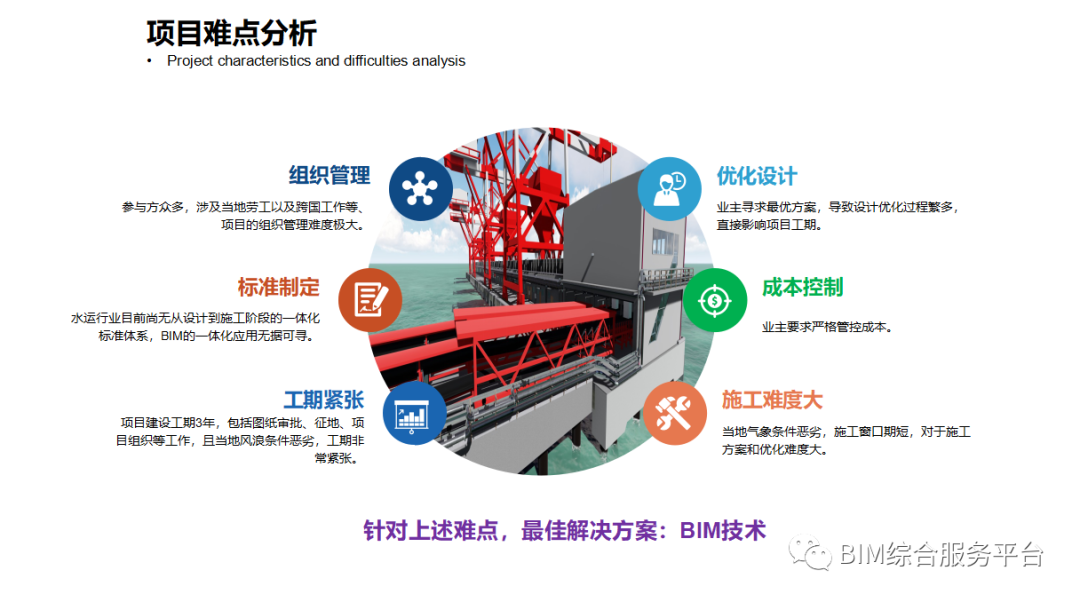 项目难点分析

• Project characteristics and difficulties analysis

组织管理

参与方众多，涉及当地劳工以及跨国工作等、项目的组织管理难度极大。

标准制定

水运行业目前尚无从设计到施工阶段的一体化标准体系，BIM的一体化应用无据可寻。

工期紧张

项目建设工期3年，包括图纸审批、征地、项目组织等工作，且当地风浪条件恶劣，工期非常紧张。

优化设计

业主寻求最优方案，导致设计优化过程繁多，直接影响项目工期。

成本控制

业主要求严格管控成本。

施工难度大

当地气象条件恶劣，施工窗口期短，对于施工方案和优化难度大。

针对上述难点，最佳解决方案：BIM技术

BIM综合服务平台